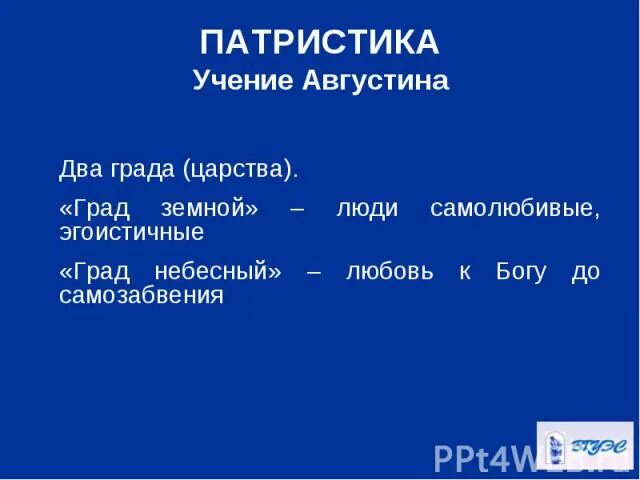 ПАТРИСТИКА
Учение Августина

Два града (царства).

«Град земной» – люди самолюбивые, эгоистичные

«Град небесный» – любовь к Богу до самозабвения

ВГУЭС

PPt4WEB.ru